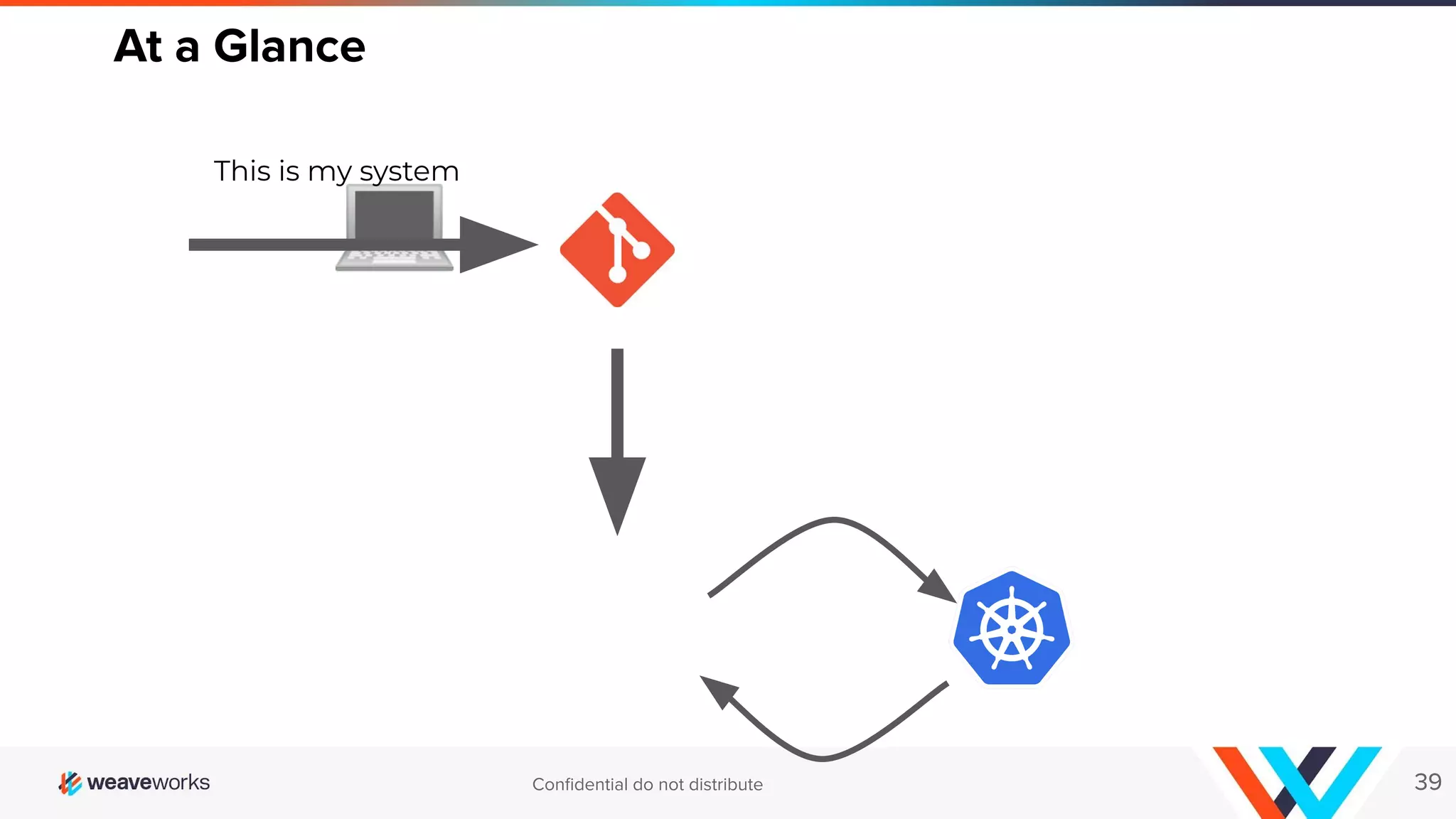 At a Glance

This is my system

weaveworks

Confidential do not distribute

39